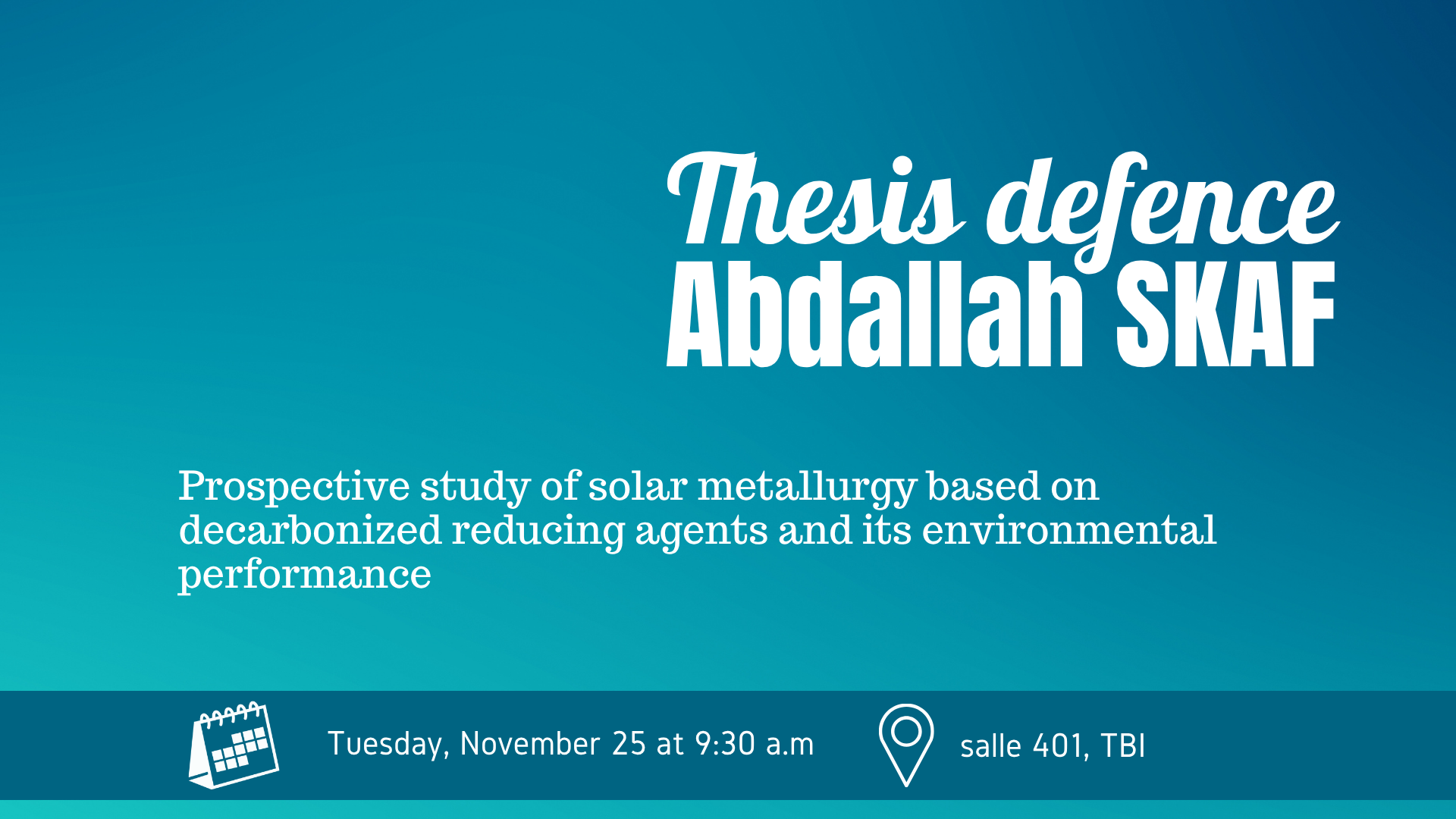 Thesis defence
Abdallah SKAF

Prospective study of solar metallurgy based on decarbonized reducing agents and its environmental performance

Tuesday, November 25 at 9:30 a.m

salle 401, TBI